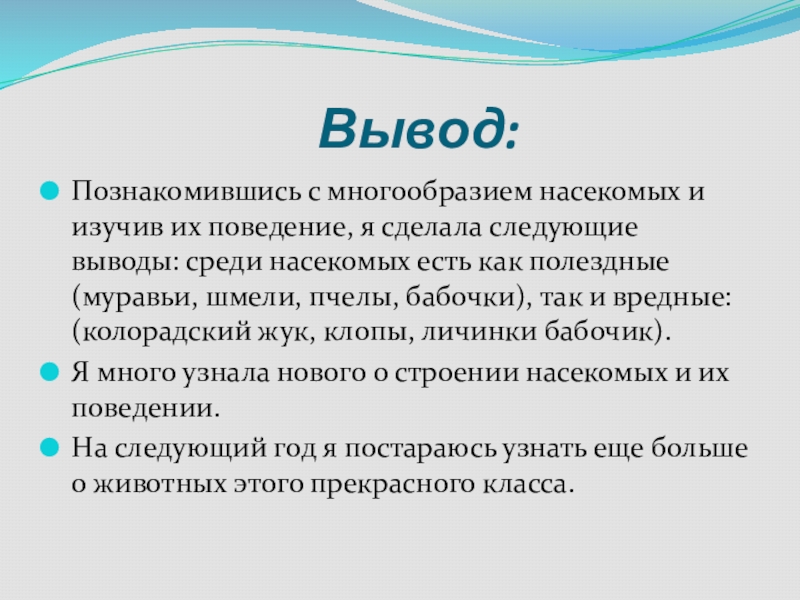 Вывод:

Познакомившись с многообразием насекомых и изучив их поведение, я сделала следующие выводы: среди насекомых есть как полездные (муравьи, шмели, пчелы, бабочки), так и вредные: (колорадский жук, клопы, личинки бабочик).

Я много узнала нового о строении насекомых и их поведении.

На следующий год я постараюсь узнать еще больше о животных этого прекрасного класса.